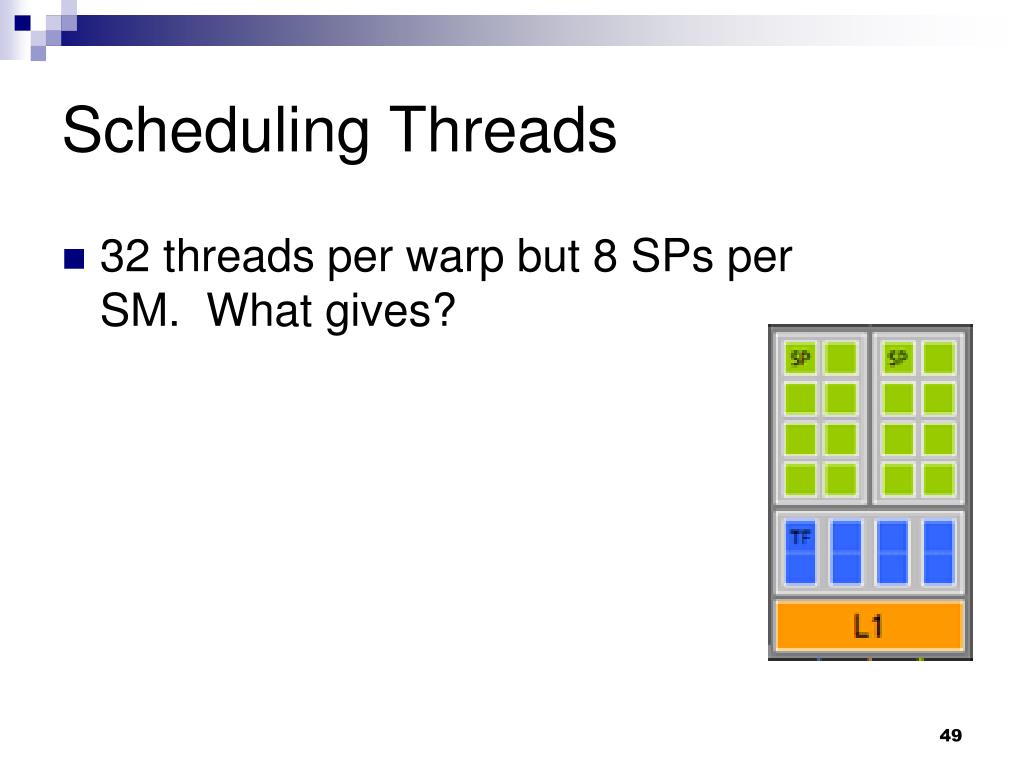 Scheduling Threads

32 threads per warp but 8 SPs per SM. What gives?

SP
SP
TF
L1

49